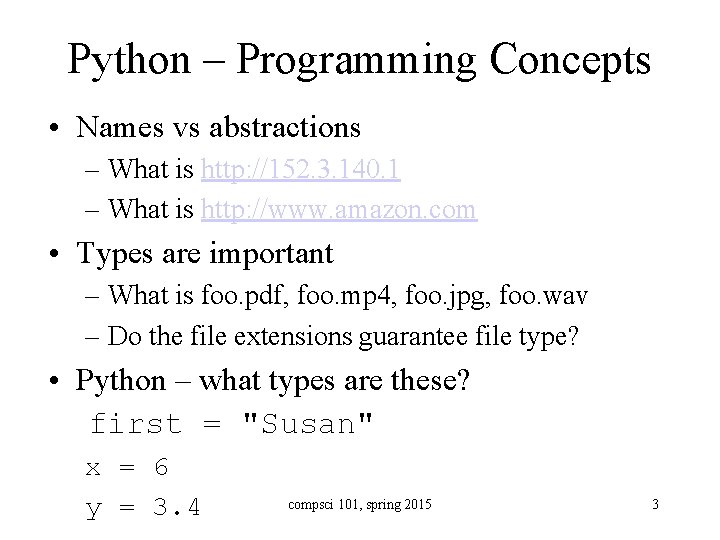 Python – Programming Concepts

• Names vs abstractions
– What is http://152.3.140.1
– What is http://www.amazon.com

• Types are important
– What is foo.pdf, foo.mp4, foo.jpg, foo.wav
– Do the file extensions guarantee file type?

• Python – what types are these?
first = "Susan"
x = 6
y = 3.4

compsci 101, spring 2015

3